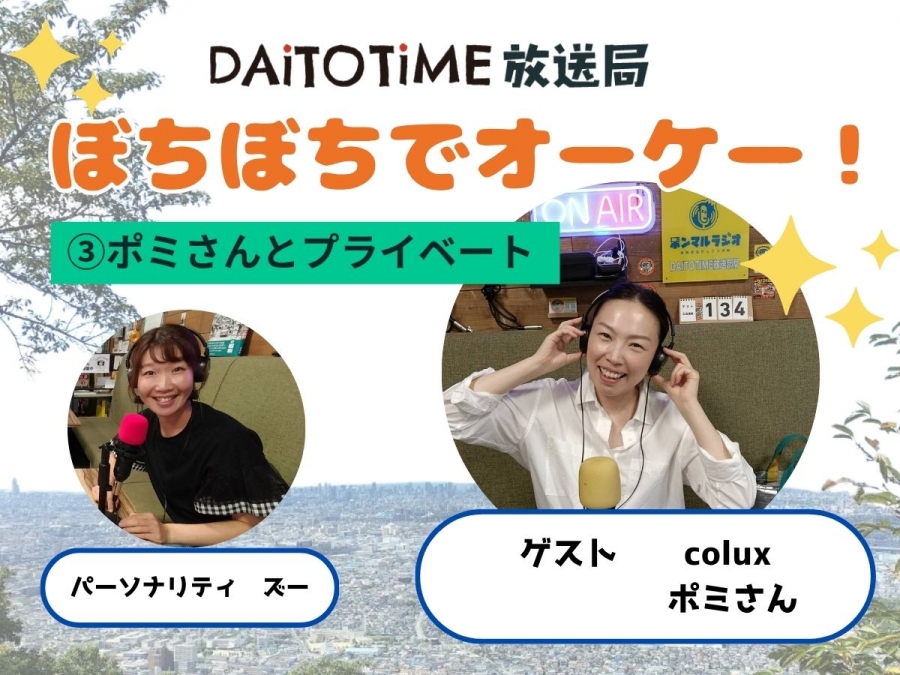 DAiTOTiME 放送局

ぼちぼちでオーケー！

③ポミさんとプライベート

ON AIR

ホンマルラジオ

DAITOTIME放送局

134

パーソナリティ　ズー

ゲスト　colux
ポミさん